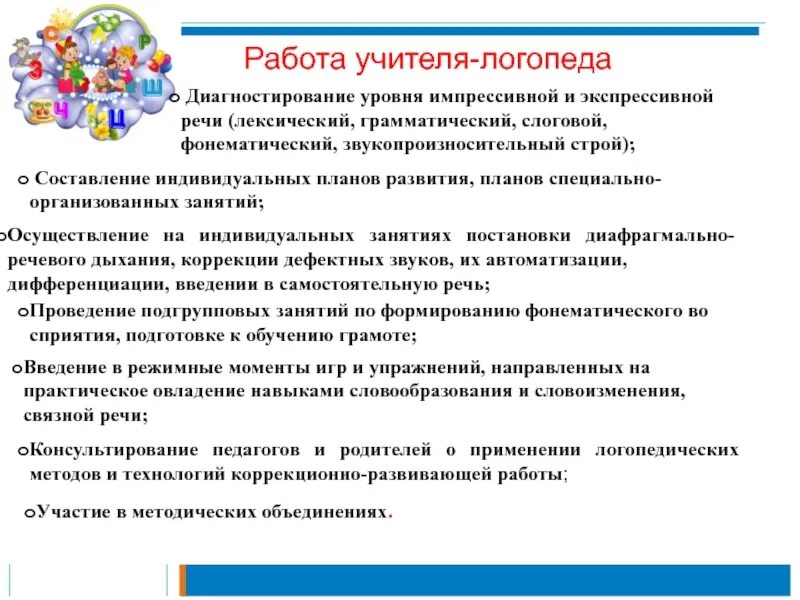 Работа учителя-логопеда

o Диагностирование уровня импрессивной и экспрессивной речи (лексический, грамматический, слоговой, фонематический, звукопроизносительный строй);

o Составление индивидуальных планов развития, планов специально-организованных занятий;

oОсуществление на индивидуальных занятиях постановки диафрагмально-речевого дыхания, коррекции дефектных звуков, их автоматизации, дифференциации, введении в самостоятельную речь;

oПроведение подгрупповых занятий по формированию фонематического во сприятия, подготовке к обучению грамоте;

oВведение в режимные моменты игр и упражнений, направленных на практическое овладение навыками словообразования и словоизменения, связной речи;

oКонсультирование педагогов и родителей о применении логопедических методов и технологий коррекционно-развивающей работы;

oУчастие в методических объединениях.